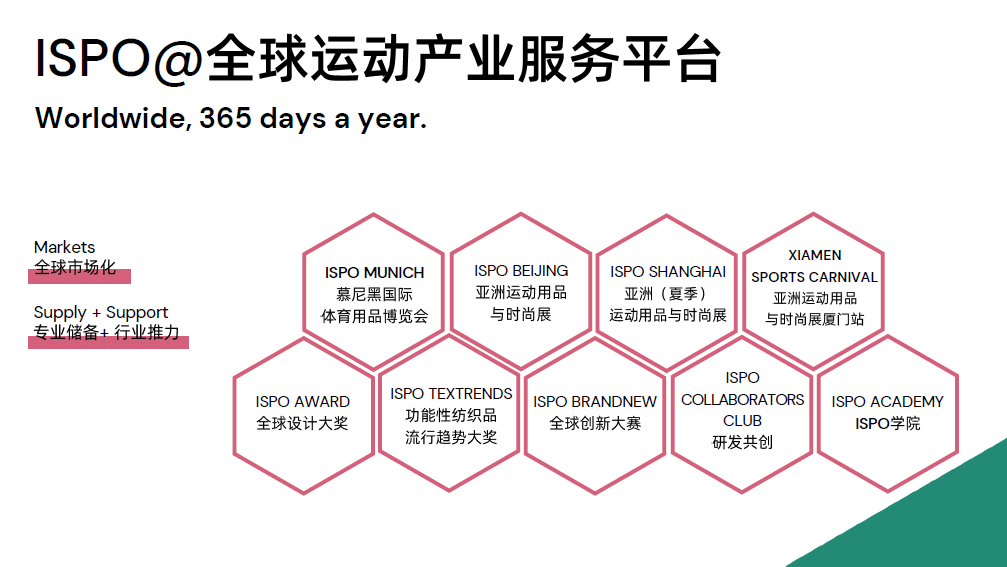 ISPO@全球运动产业服务平台

Worldwide, 365 days a year.

Markets
全球市场化

Supply + Support
专业储备+ 行业推力

ISPO MUNICH
慕尼黑国际
体育用品博览会

ISPO BEIJING
亚洲运动用品
与时尚展

ISPO SHANGHAI
亚洲（夏季）
运动用品与时尚展

XIAMEN
SPORTS CARNIVAL
亚洲运动用品
与时尚展厦门站

ISPO AWARD
全球设计大奖

ISPO TEXTRENDS
功能性纺织品
流行趋势大奖

ISPO BRANDNEW
全球创新大赛

ISPO
COLLABORATORS
CLUB
研发共创

ISPO ACADEMY
ISPO学院